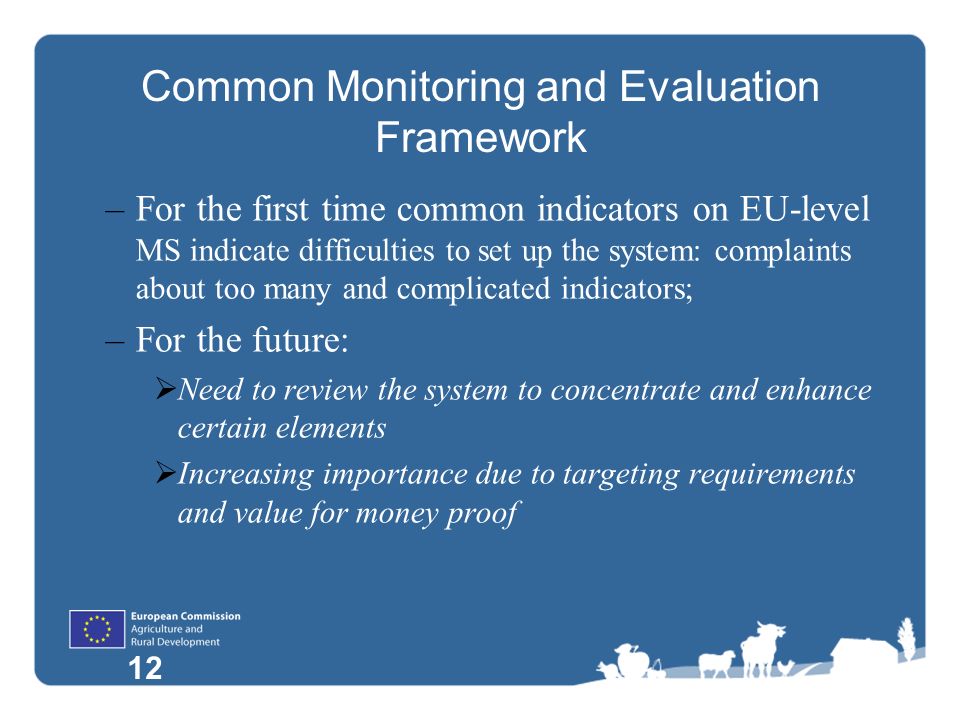 Common Monitoring and Evaluation Framework

– For the first time common indicators on EU-level MS indicate difficulties to set up the system: complaints about too many and complicated indicators;

– For the future:

➢Need to review the system to concentrate and enhance certain elements

➢Increasing importance due to targeting requirements and value for money proof

European Commission
Agriculture and
Rural Development

12